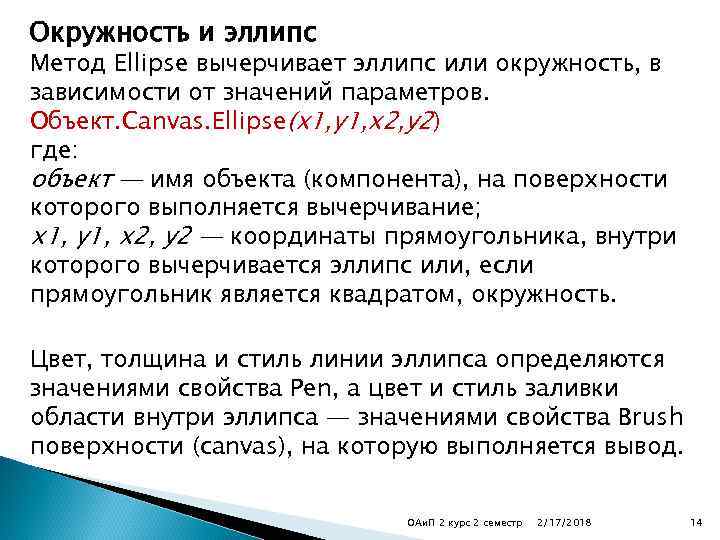 Окружность и эллипс
Метод Ellipse вычерчивает эллипс или окружность, в зависимости от значений параметров.
Объект.Canvas.Ellipse(x1,y1,x2,y2)
где:
объект — имя объекта (компонента), на поверхности которого выполняется вычерчивание;
x1, y1, x2, y2 — координаты прямоугольника, внутри которого вычерчивается эллипс или, если прямоугольник является квадратом, окружность.

Цвет, толщина и стиль линии эллипса определяются значениями свойства Pen, а цвет и стиль заливки области внутри эллипса — значениями свойства Brush поверхности (canvas), на которую выполняется вывод.

ОАиП 2 курс 2 семестр 2/17/2018 14